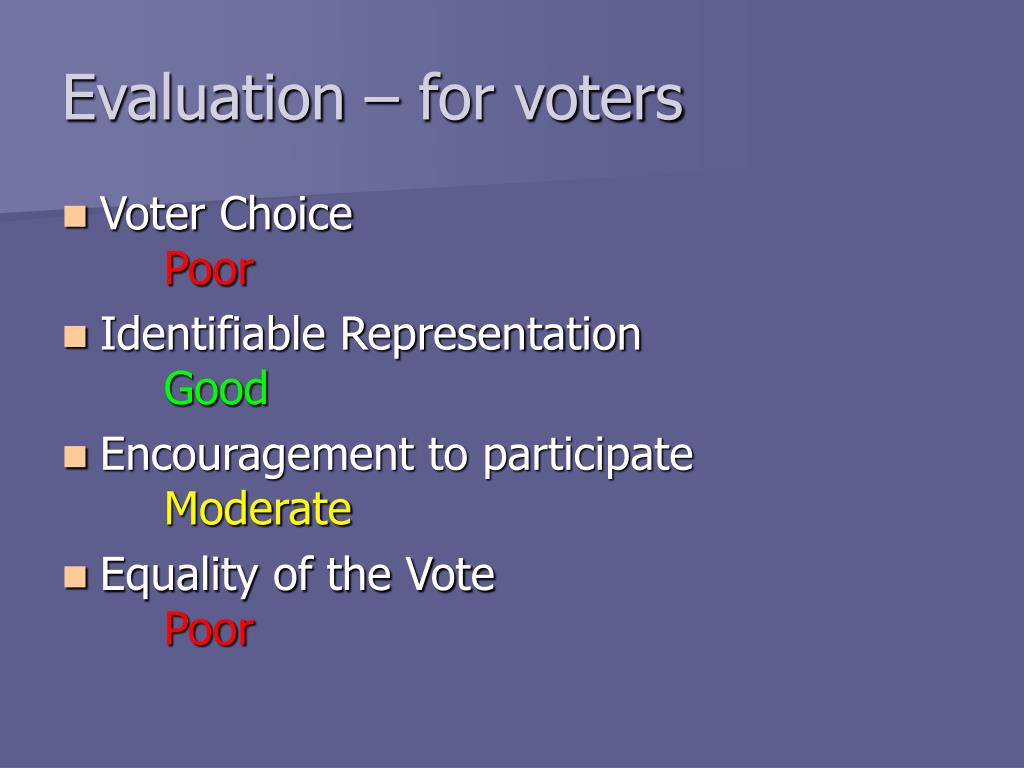 Evaluation – for voters

Voter Choice
Poor

Identifiable Representation
Good

Encouragement to participate
Moderate

Equality of the Vote
Poor